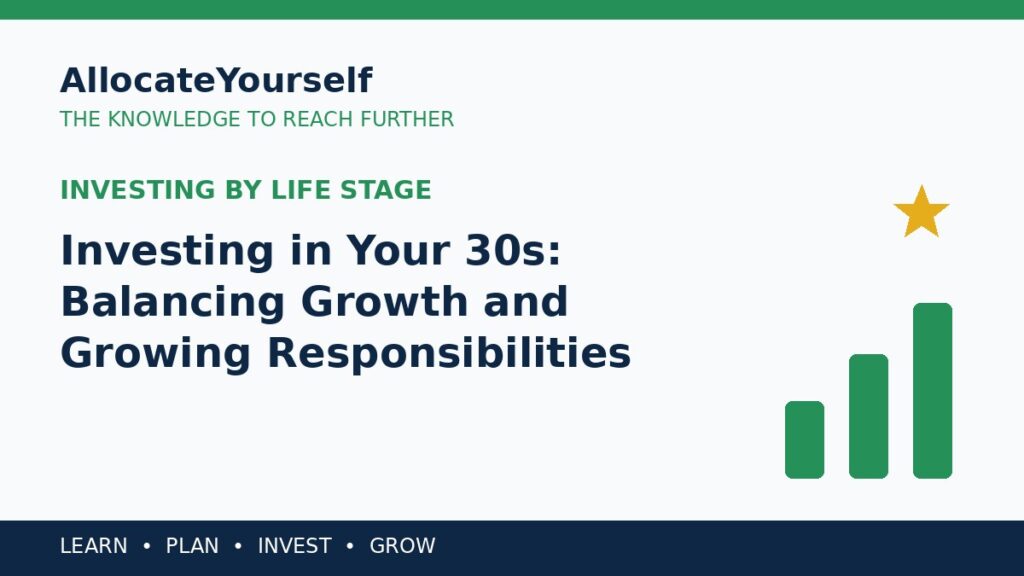 AllocateYourself
THE KNOWLEDGE TO REACH FURTHER

INVESTING BY LIFE STAGE

Investing in Your 30s: Balancing Growth and Growing Responsibilities

LEARN • PLAN • INVEST • GROW